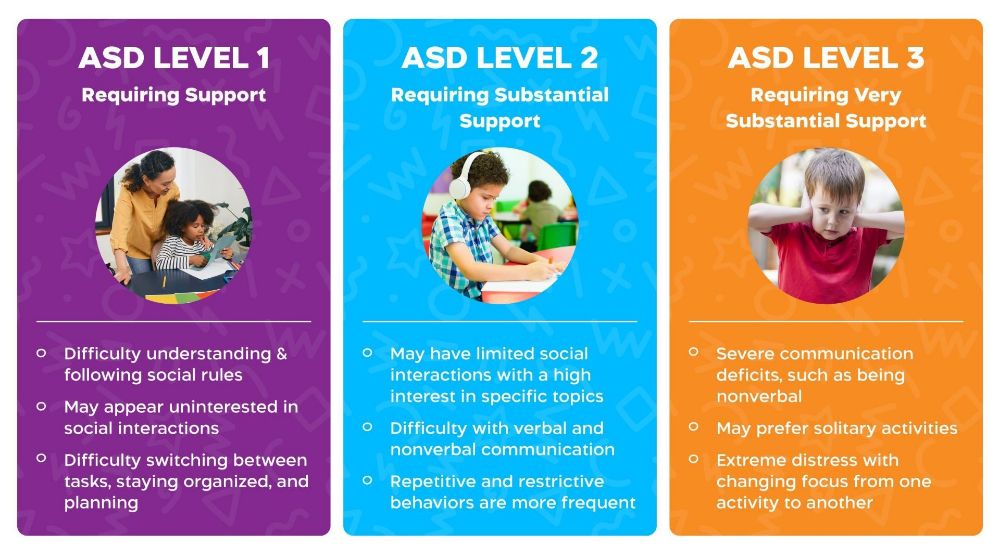 ASD LEVEL 1
Requiring Support

- Difficulty understanding & following social rules
- May appear uninterested in social interactions
- Difficulty switching between tasks, staying organized, and planning

ASD LEVEL 2
Requiring Substantial Support

- May have limited social interactions with a high interest in specific topics
- Difficulty with verbal and nonverbal communication
- Repetitive and restrictive behaviors are more frequent

ASD LEVEL 3
Requiring Very Substantial Support

- Severe communication deficits, such as being nonverbal
- May prefer solitary activities
- Extreme distress with changing focus from one activity to another